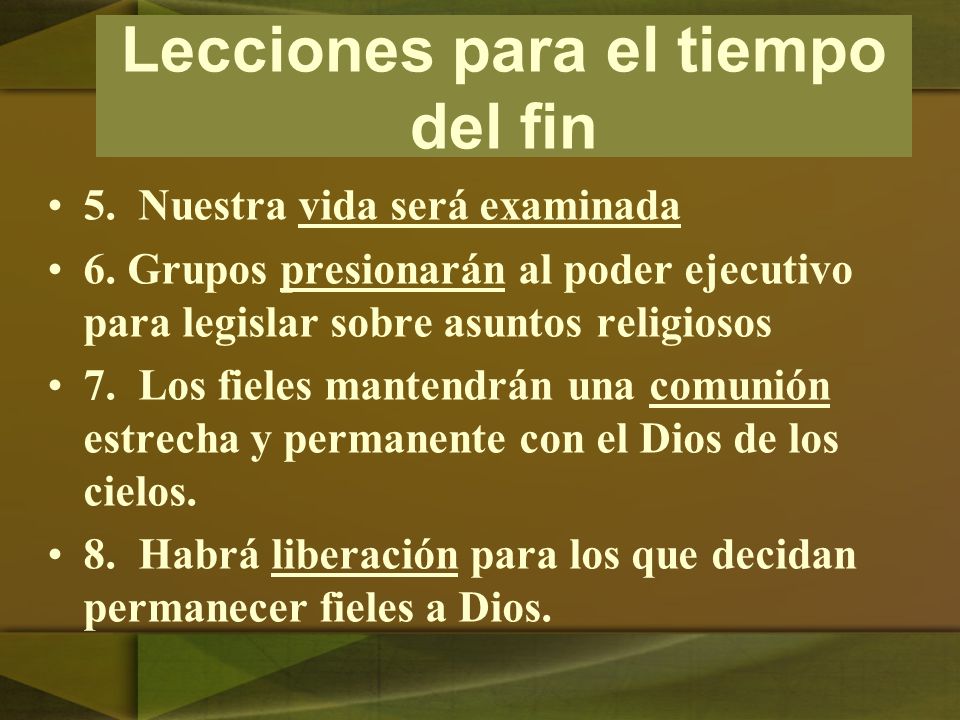 Lecciones para el tiempo del fin

• 5. Nuestra vida será examinada
• 6. Grupos presionarán al poder ejecutivo para legislar sobre asuntos religiosos
• 7. Los fieles mantendrán una comunión estrecha y permanente con el Dios de los cielos.
• 8. Habrá liberación para los que decidan permanecer fieles a Dios.